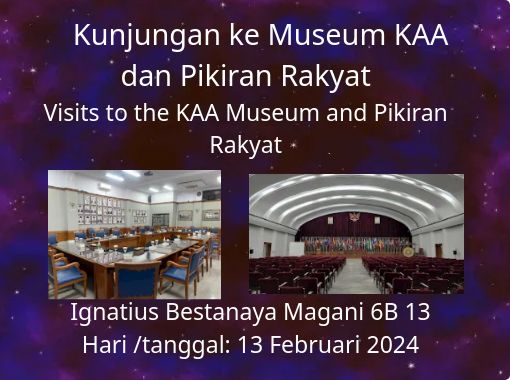 Kunjungan ke Museum KAA dan Pikiran Rakyat

Visits to the KAA Museum and Pikiran Rakyat

Ignatius Bestanaya Magani 6B 13

Hari /tanggal: 13 Februari 2024